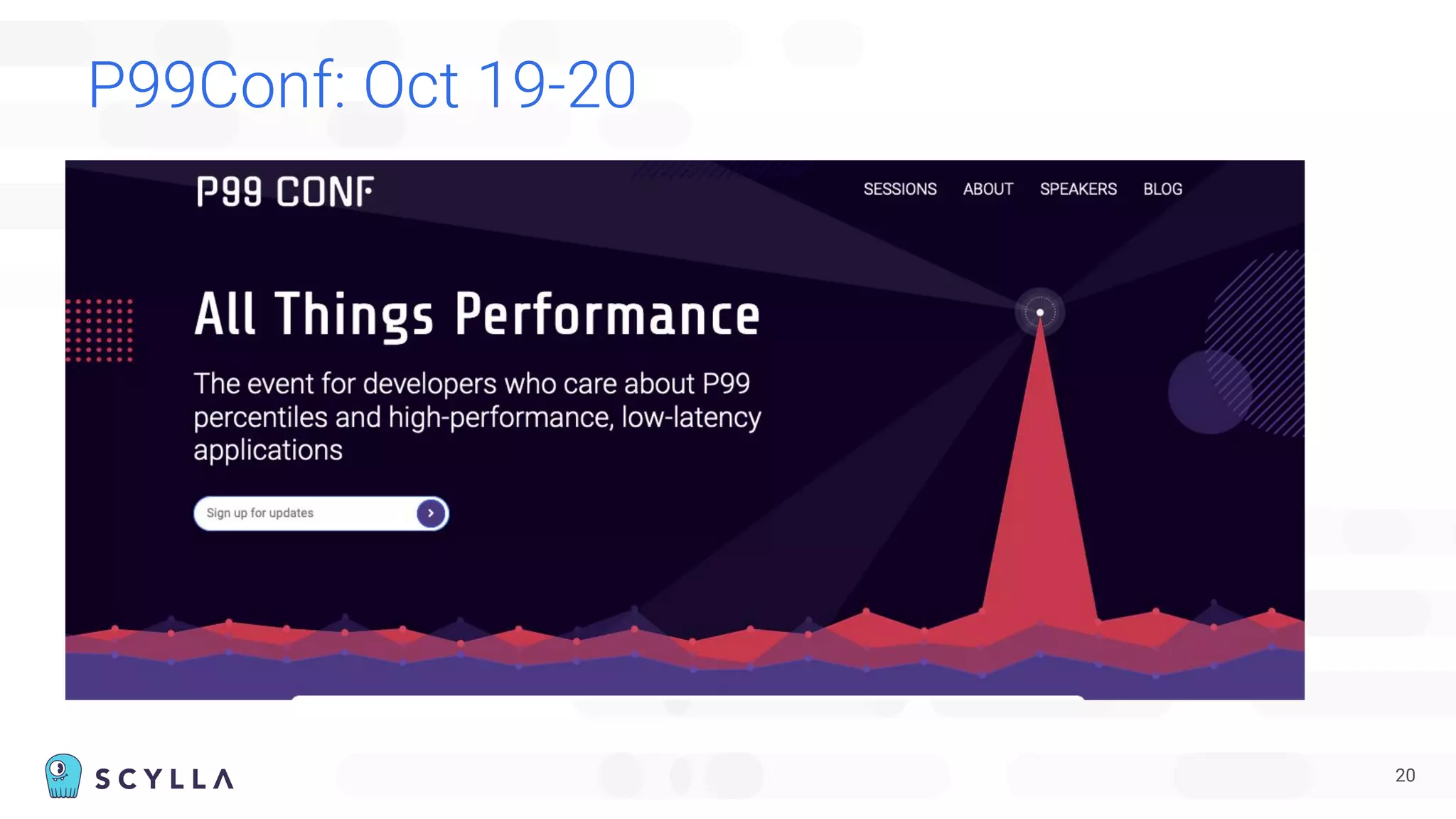 P99Conf: Oct 19-20

P99 CONF

SESSIONS ABOUT SPEAKERS BLOG

All Things Performance

The event for developers who care about P99 percentiles and high-performance, low-latency applications

Sign up for updates

SCYLLA

20